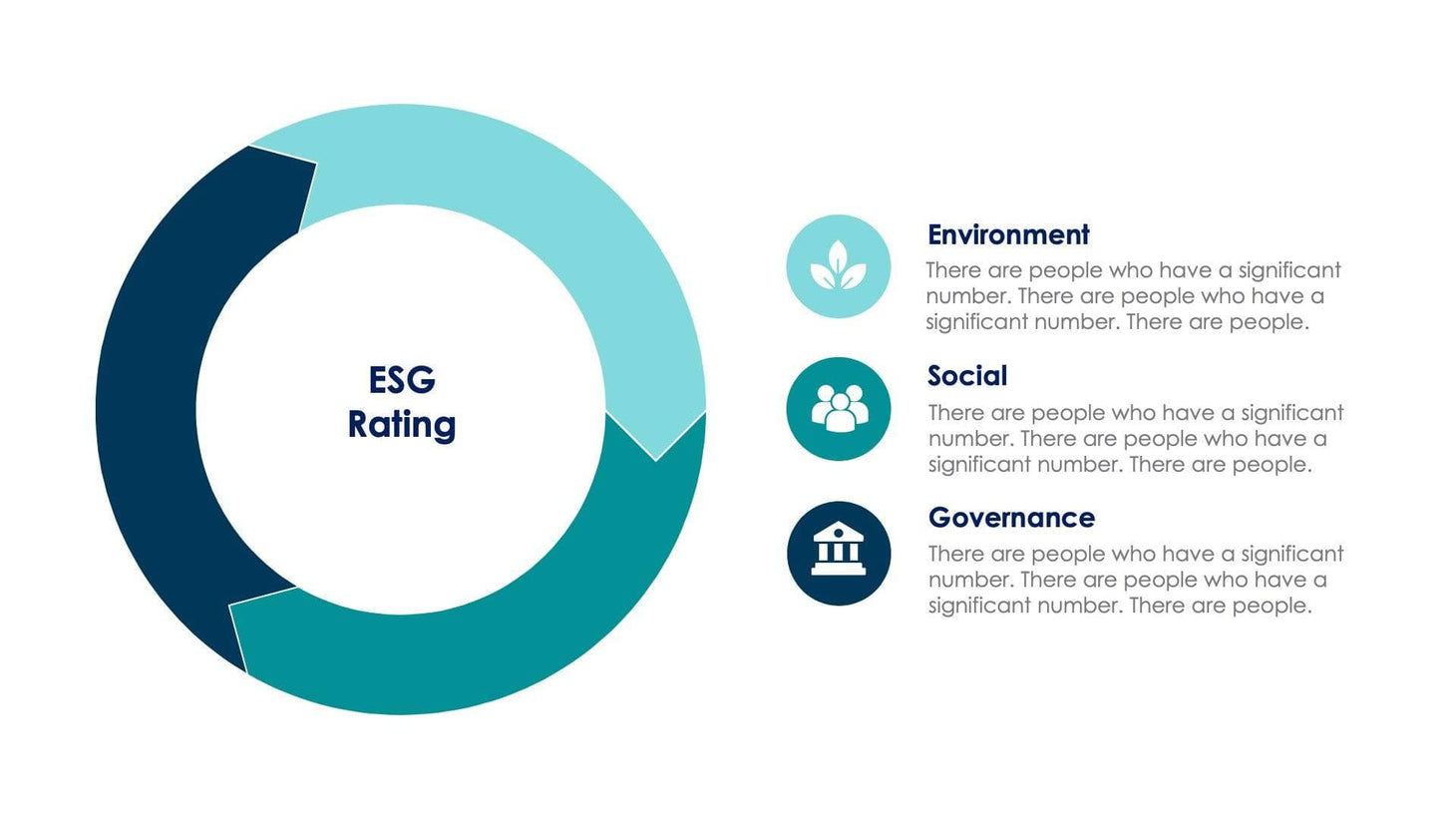 ESG
Rating

Environment
There are people who have a significant number. There are people who have a significant number. There are people.

Social
There are people who have a significant number. There are people who have a significant number. There are people.

Governance
There are people who have a significant number. There are people who have a significant number. There are people.